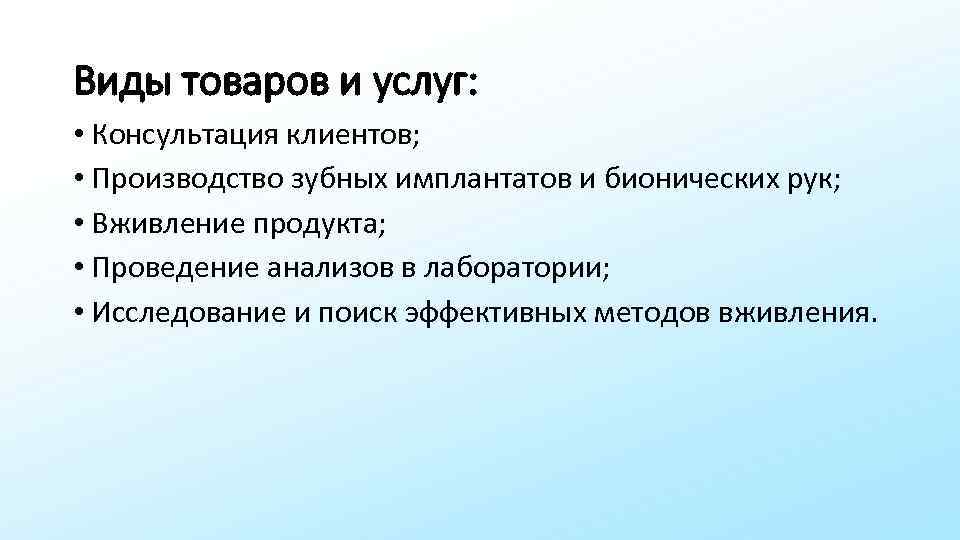 Виды товаров и услуг:

• Консультация клиентов;
• Производство зубных имплантатов и бионических рук;
• Вживление продукта;
• Проведение анализов в лаборатории;
• Исследование и поиск эффективных методов вживления.